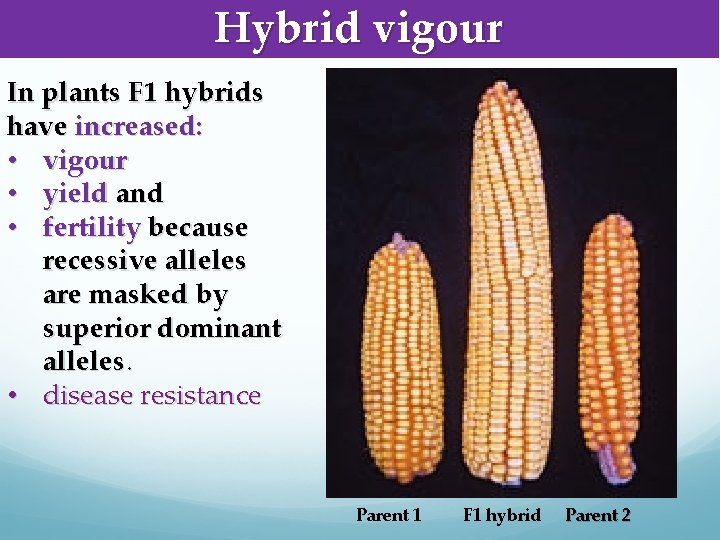 Hybrid vigour

In plants F1 hybrids have increased:
• vigour
• yield and
• fertility because recessive alleles are masked by superior dominant alleles.
• disease resistance

Parent 1
F1 hybrid
Parent 2